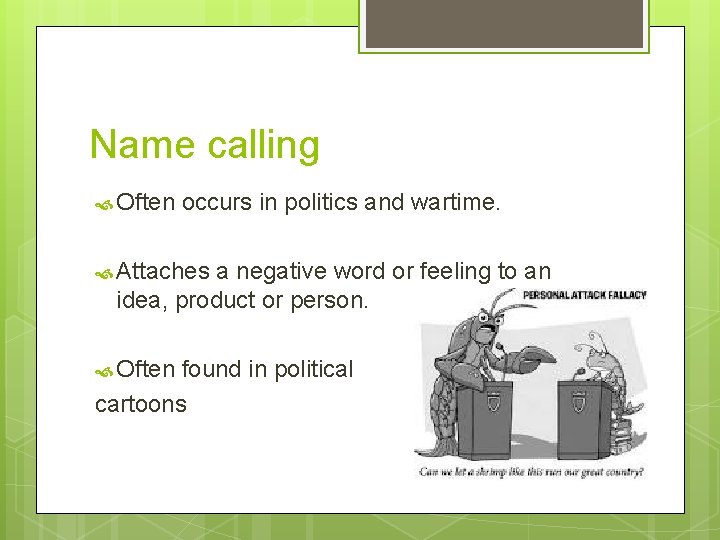 Name calling

Often occurs in politics and wartime.

Attaches a negative word or feeling to an idea, product or person.

Often found in political cartoons

PERSONAL ATTACK FALLACY

Can we let a shrimp like this run our great country?